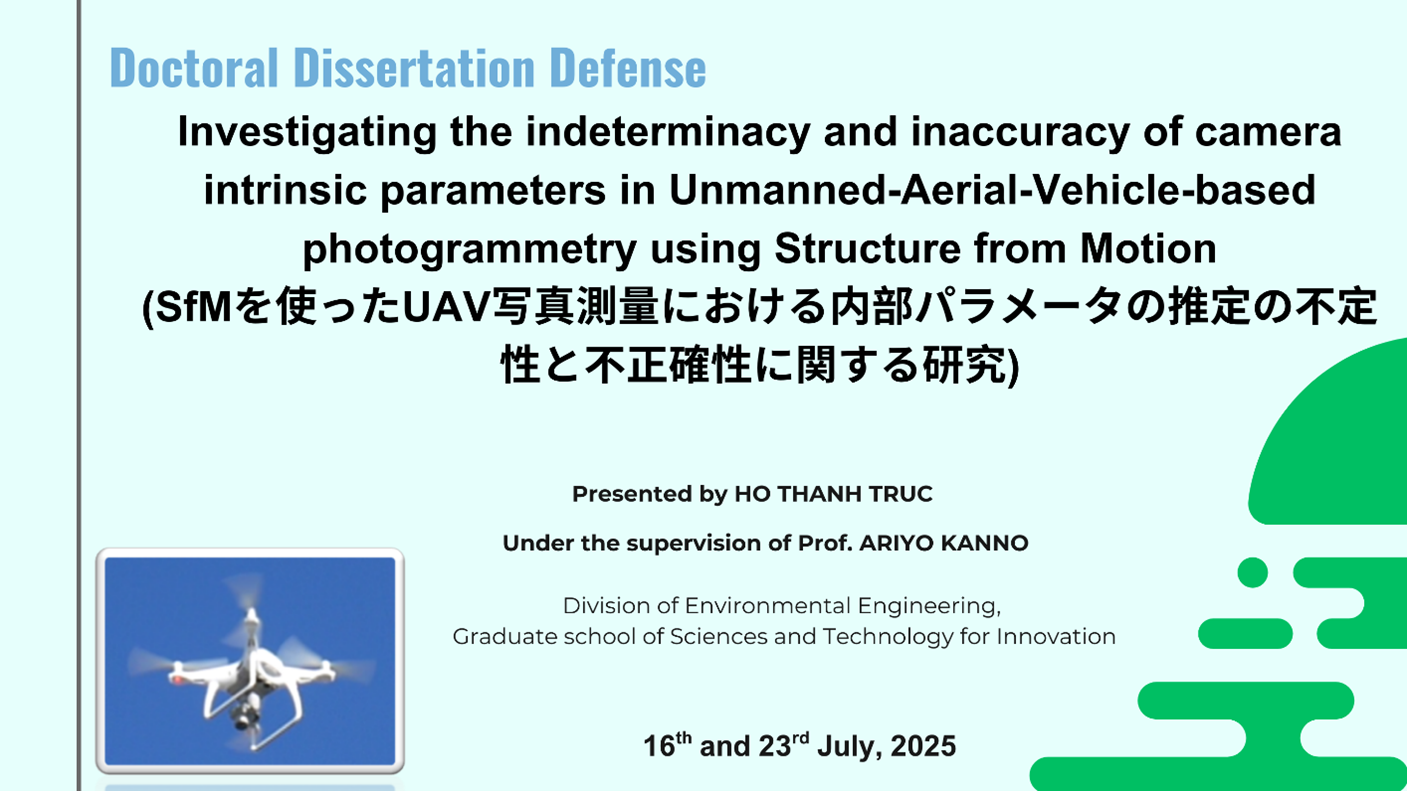 Doctoral Dissertation Defense

Investigating the indeterminacy and inaccuracy of camera intrinsic parameters in Unmanned-Aerial-Vehicle-based photogrammetry using Structure from Motion (SfMを使ったUAV写真測量における内部パラメータの推定の不定性と不正確性に関する研究)

Presented by HO THANH TRUC

Under the supervision of Prof. ARIYO KANNO

Division of Environmental Engineering, Graduate school of Sciences and Technology for Innovation

16$^{th}$ and 23$^{rd}$ July, 2025